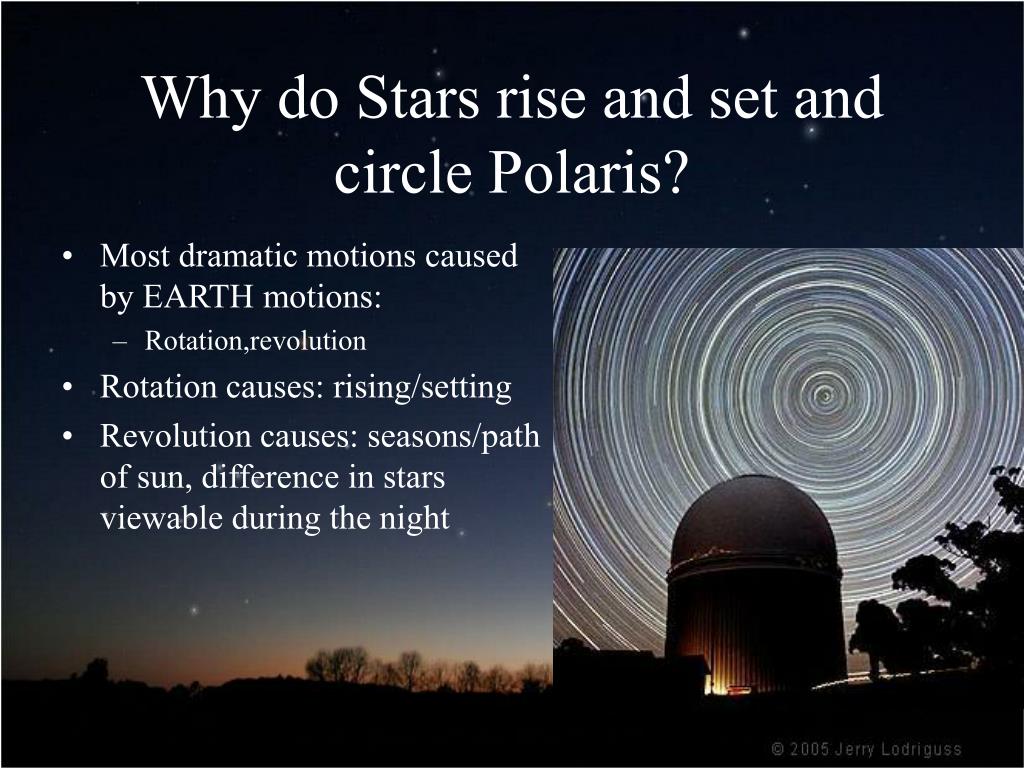 Why do Stars rise and set and circle Polaris?

• Most dramatic motions caused by EARTH motions:
  – Rotation,revolution
• Rotation causes: rising/setting
• Revolution causes: seasons/path of sun, difference in stars viewable during the night

© 2005 Jerry Lodriguss